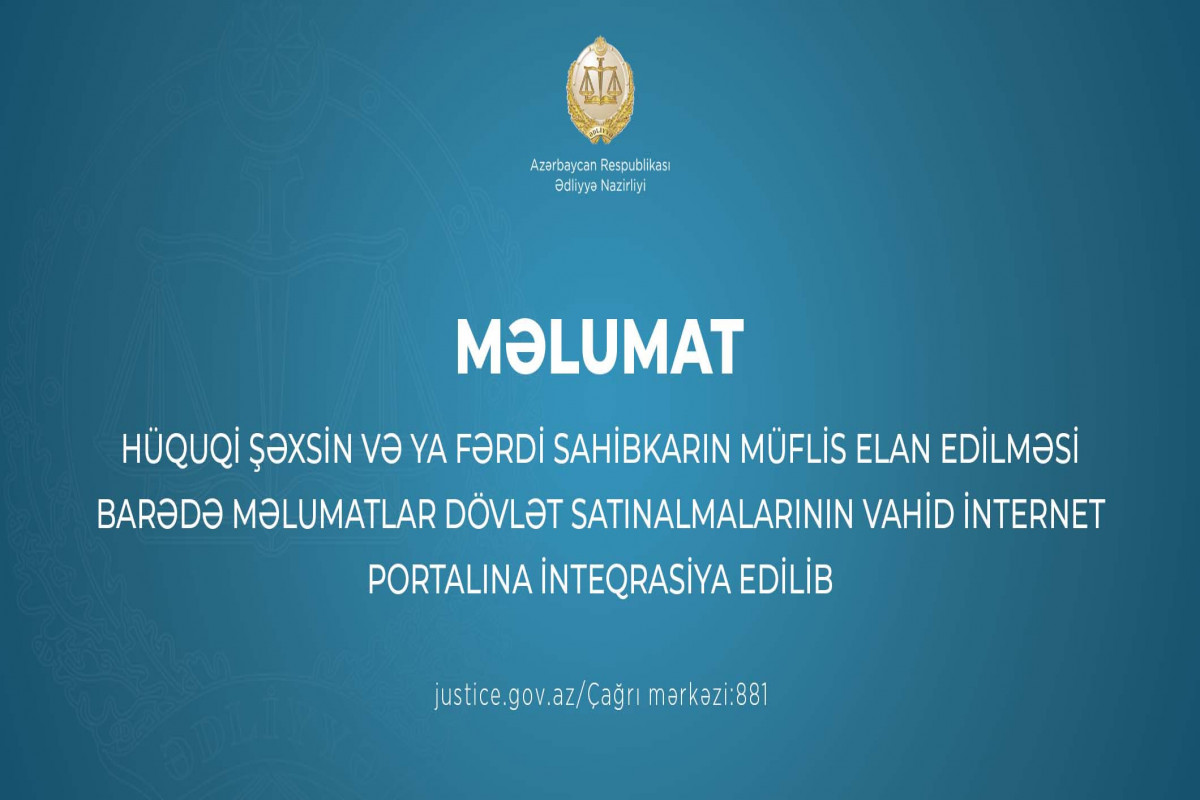 ƏDLİYYƏ

Azərbaycan Respublikası
Ədliyyə Nazirliyi

MƏLUMAT

HÜQUQİ ŞƏXSİN VƏ YA FƏRDİ SAHİBKARIN MÜFLİS ELAN EDİLMƏSİ BARƏDƏ MƏLUMATLAR DÖVLƏT SATINALMALARININ VAHİD İNTERNET PORTALINA İNTEQRASİYA EDİLİB

justice.gov.az/Çağrı mərkəzi:881